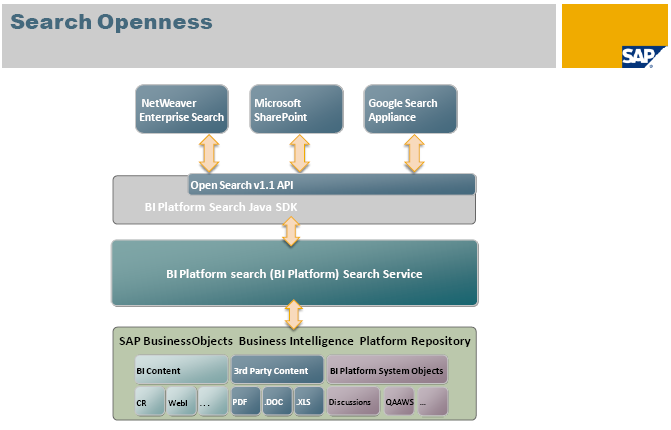 Search Openness

SAP

NetWeaver Enterprise Search

Microsoft SharePoint

Google Search Appliance

Open Search v1.1 API

BI Platform Search Java SDK

BI Platform search (BI Platform) Search Service

SAP BusinessObjects Business Intelligence Platform Repository

BI Content

3rd Party Content

BI Platform System Objects

CR

WebI

...

PDF

.DOC

.XLS

Discussions

QAAWS

...